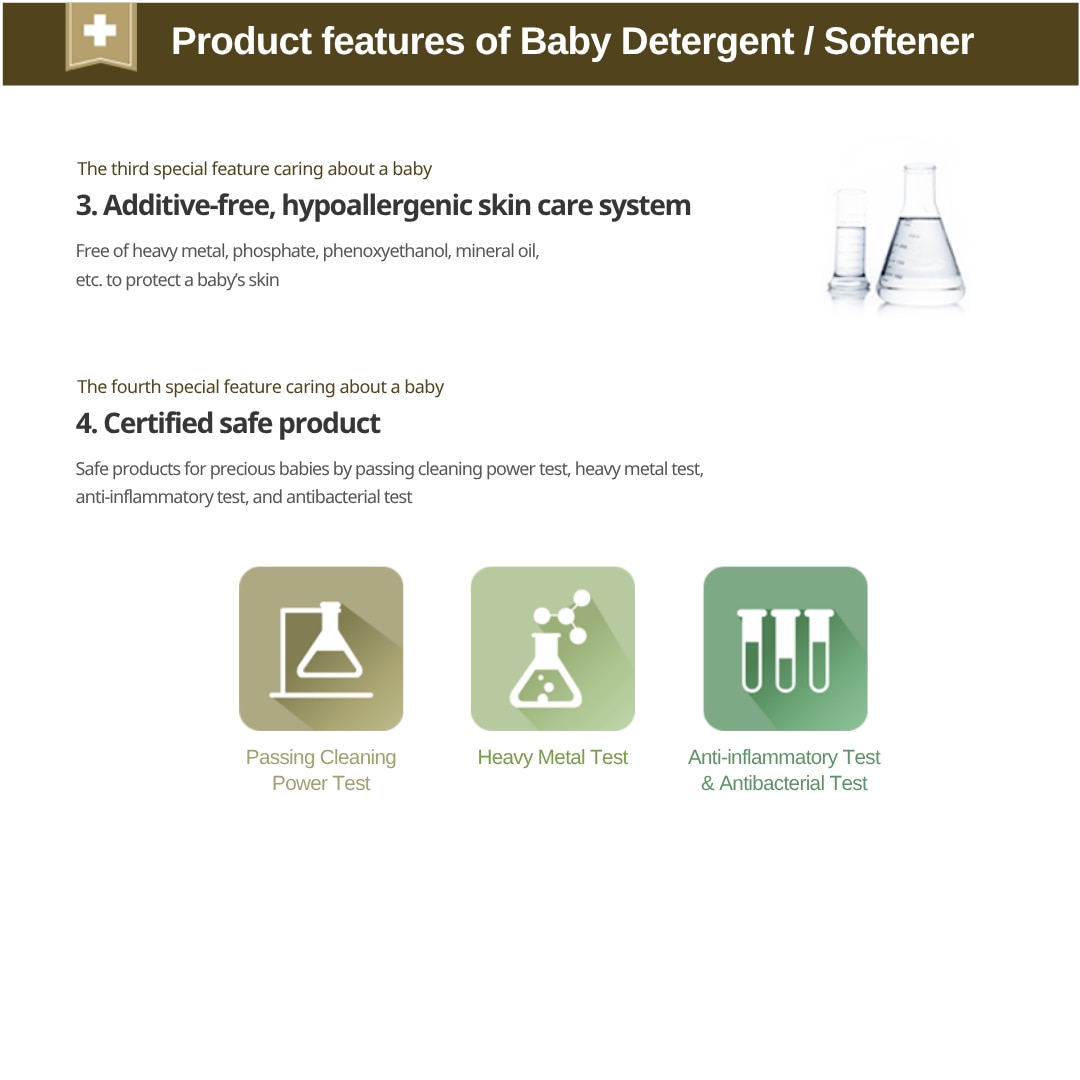 Product features of Baby Detergent / Softener

The third special feature caring about a baby

3. Additive-free, hypoallergenic skin care system

Free of heavy metal, phosphate, phenoxyethanol, mineral oil, etc. to protect a baby's skin

The fourth special feature caring about a baby

4. Certified safe product

Safe products for precious babies by passing cleaning power test, heavy metal test, anti-inflammatory test, and antibacterial test

Passing Cleaning Power Test

Heavy Metal Test

Anti-inflammatory Test & Antibacterial Test